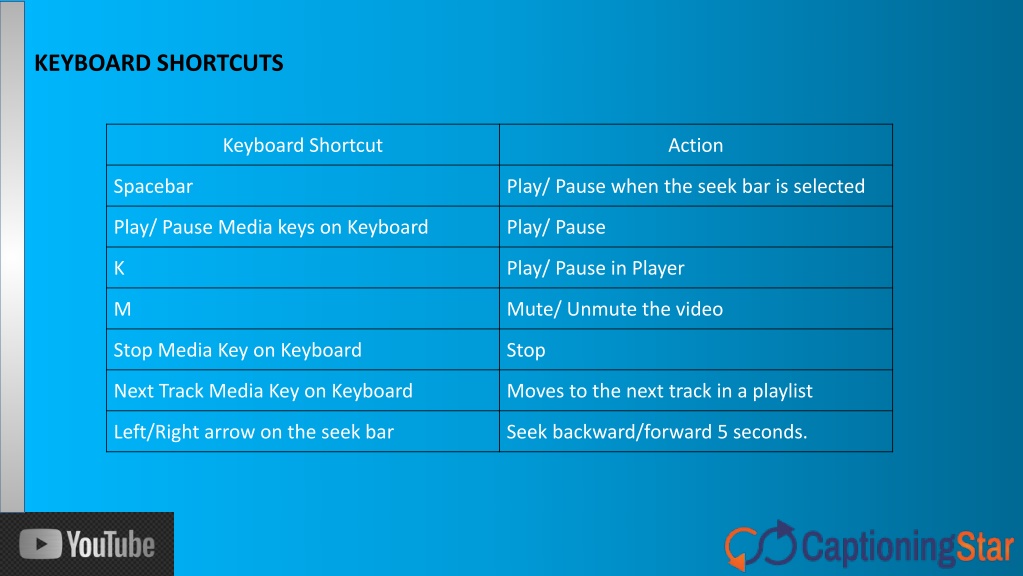 KEYBOARD SHORTCUTS

| Keyboard Shortcut | Action |
|---|---|
| Spacebar | Play/ Pause when the seek bar is selected |
| Play/ Pause Media keys on Keyboard | Play/ Pause |
| K | Play/ Pause in Player |
| M | Mute/ Unmute the video |
| Stop Media Key on Keyboard | Stop |
| Next Track Media Key on Keyboard | Moves to the next track in a playlist |
| Left/Right arrow on the seek bar | Seek backward/forward 5 seconds. |

YouTube

CaptioningStar